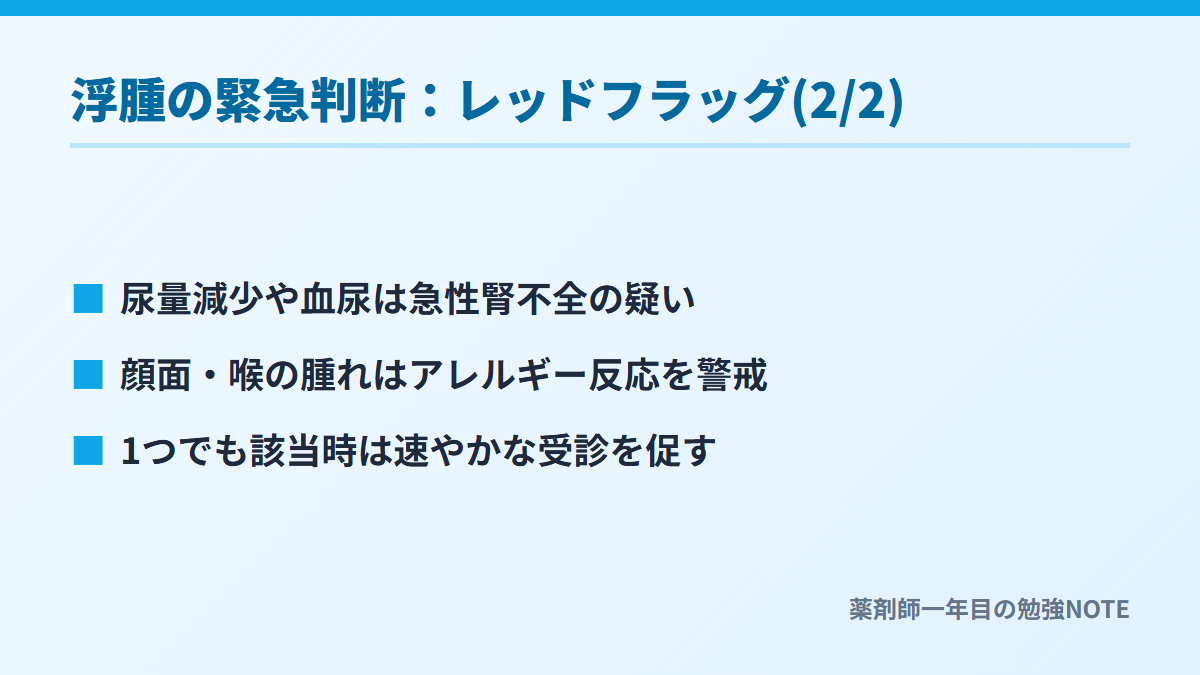 浮腫の緊急判断：レッドフラッグ(2/2)

■ 尿量減少や血尿は急性腎不全の疑い

■ 顔面・喉の腫れはアレルギー反応を警戒

■ 1つでも該当時は速やかな受診を促す

薬剤師一年目の勉強NOTE